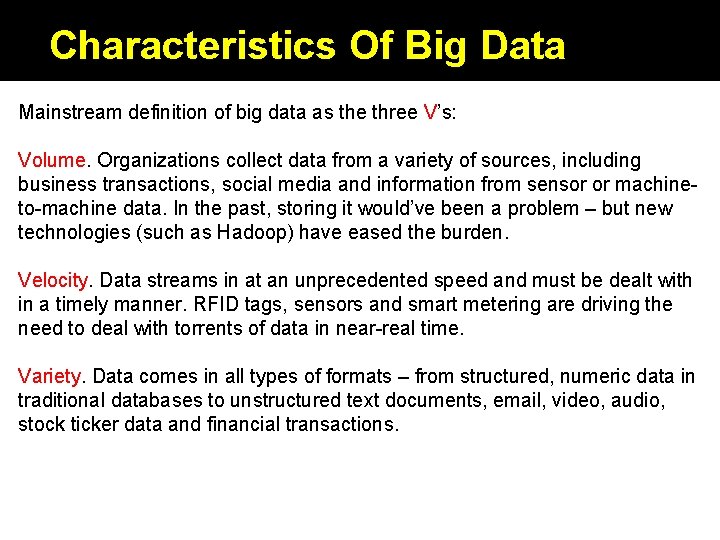 Characteristics Of Big Data

Mainstream definition of big data as the three V's:

Volume. Organizations collect data from a variety of sources, including business transactions, social media and information from sensor or machine-to-machine data. In the past, storing it would've been a problem – but new technologies (such as Hadoop) have eased the burden.

Velocity. Data streams in at an unprecedented speed and must be dealt with in a timely manner. RFID tags, sensors and smart metering are driving the need to deal with torrents of data in near-real time.

Variety. Data comes in all types of formats – from structured, numeric data in traditional databases to unstructured text documents, email, video, audio, stock ticker data and financial transactions.